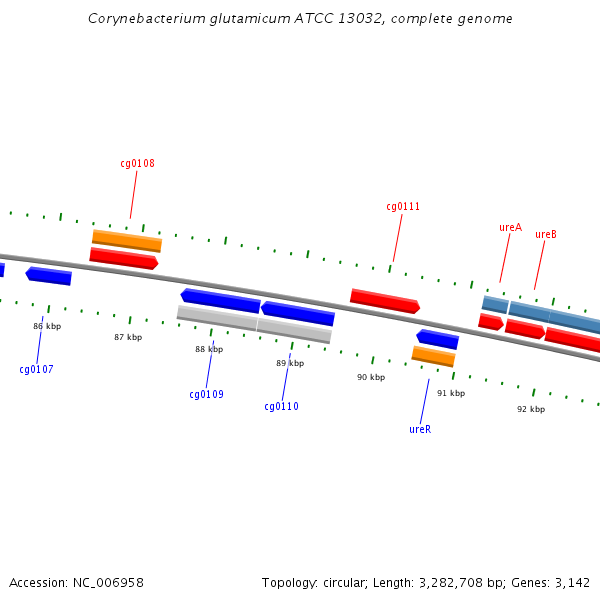 Corynebacterium glutamicum ATCC 13032, complete genome

cg0108

cg0111

ureA

ureB

86 kbp

87 kbp

88 kbp

89 kbp

90 kbp

91 kbp

92 kbp

cg0107

cg0109

cg0110

ureR

Accession: NC_006958

Topology: circular; Length: 3,282,708 bp; Genes: 3,142